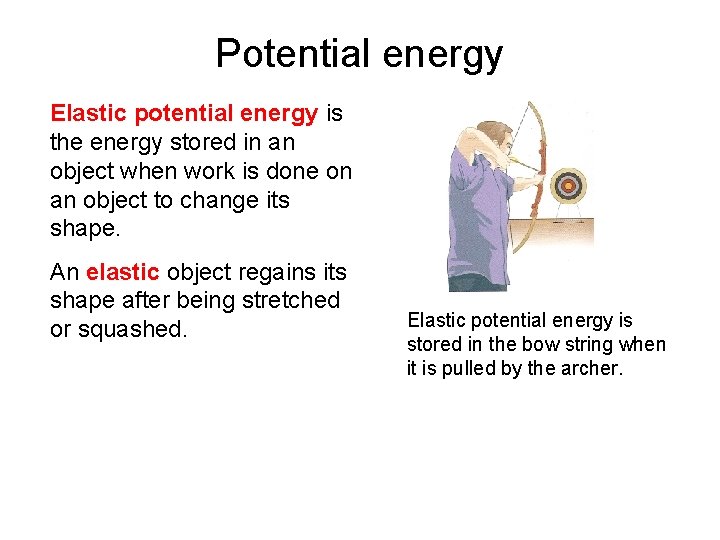 Potential energy

Elastic potential energy is the energy stored in an object when work is done on an object to change its shape.

An elastic object regains its shape after being stretched or squashed.

Elastic potential energy is stored in the bow string when it is pulled by the archer.